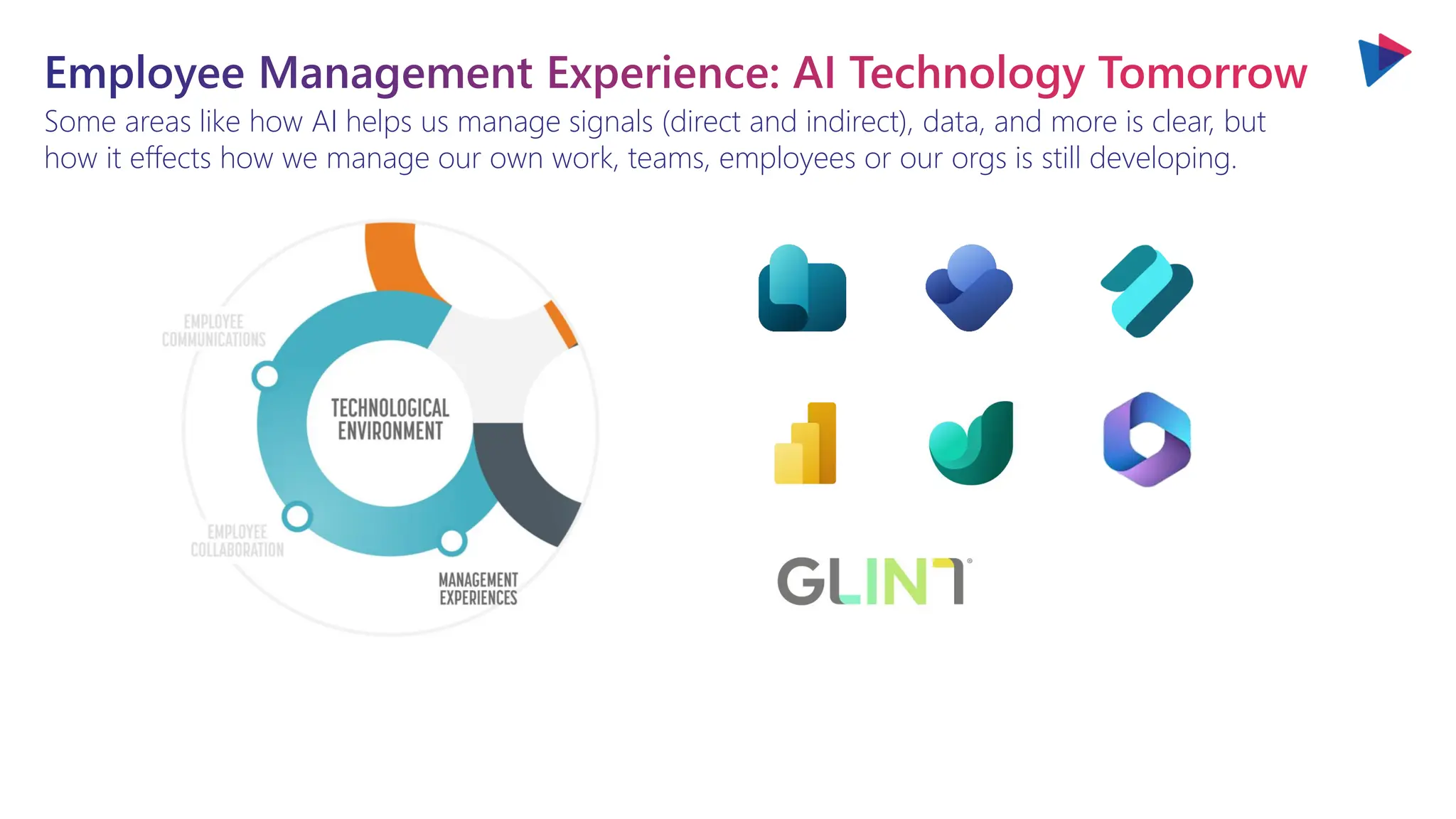 Employee Management Experience: AI Technology Tomorrow

Some areas like how AI helps us manage signals (direct and indirect), data, and more is clear, but how it effects how we manage our own work, teams, employees or our orgs is still developing.

EMPLOYEE COMMUNICATIONS

TECHNOLOGICAL ENVIRONMENT

EMPLOYEE COLLABORATION

MANAGEMENT EXPERIENCES

GLINT